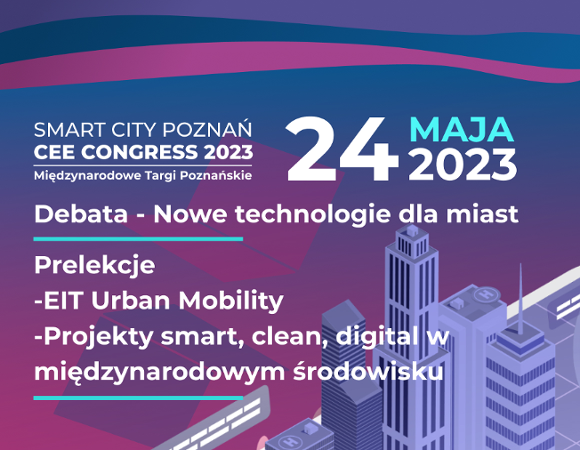 SMART CITY POZNAŃ
CEE CONGRESS 2023
Międzynarodowe Targi Poznańskie

24 MAJA 2023

Debata - Nowe technologie dla miast

Prelekcje
-EIT Urban Mobility
-Projekty smart, clean, digital w międzynarodowym środowisku